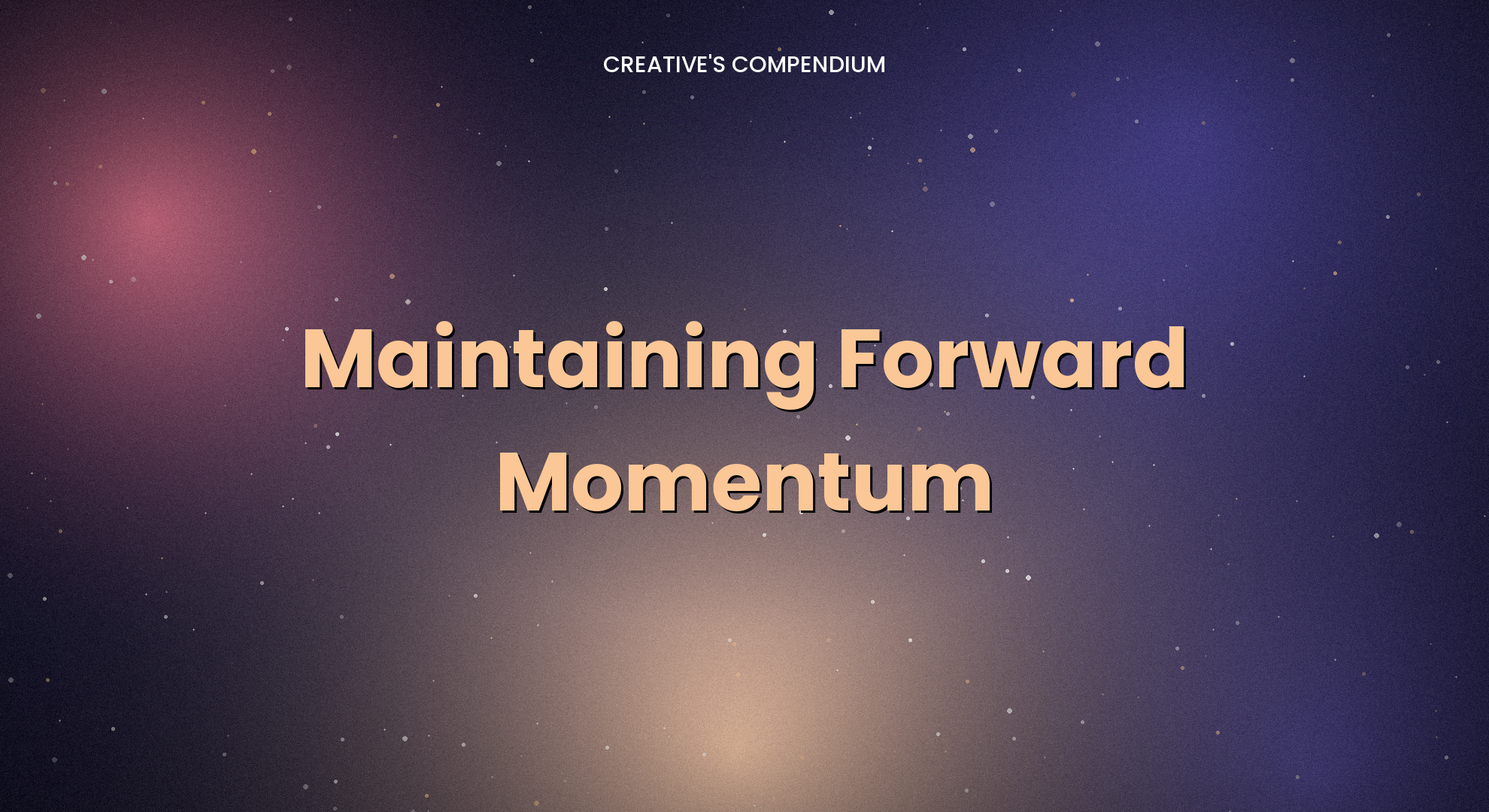 CREATIVE'S COMPENDIUM

Maintaining Forward Momentum